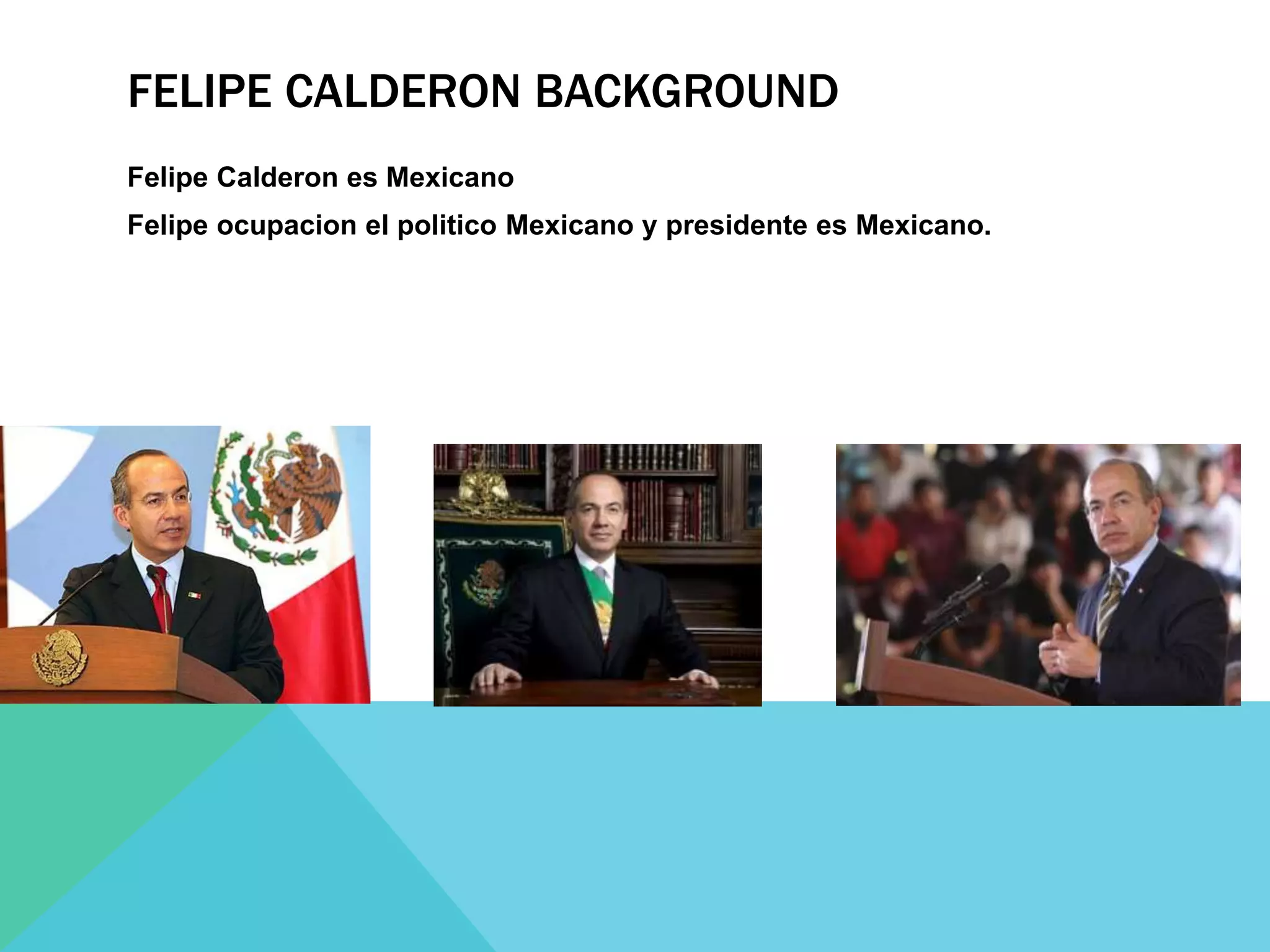 FELIPE CALDERON BACKGROUND

Felipe Calderon es Mexicano

Felipe ocupacion el politico Mexicano y presidente es Mexicano.